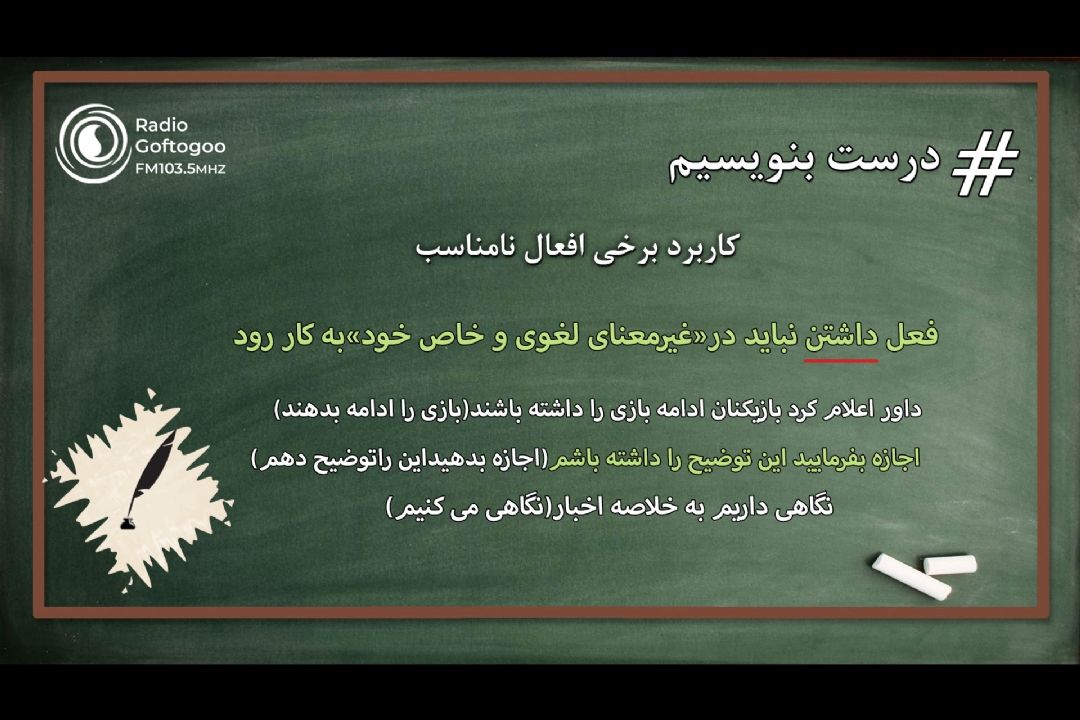 Radio
Goftogoo
FM103.5MHZ

# درست بنویسیم

کاربرد برخی افعال نامناسب

فعل داشتن نباید در«غیرمعنای لغوی و خاص خود»به کار رود

داور اعلام کرد بازیکنان ادامه بازی را داشته باشند(بازی را ادامه بدهند)

اجازه بفرمایید این توضیح را داشته باشم(اجازه بدهیداین راتوضیح دهم)

نگاهی داریم به خلاصه اخبار(نگاهی می کنیم)